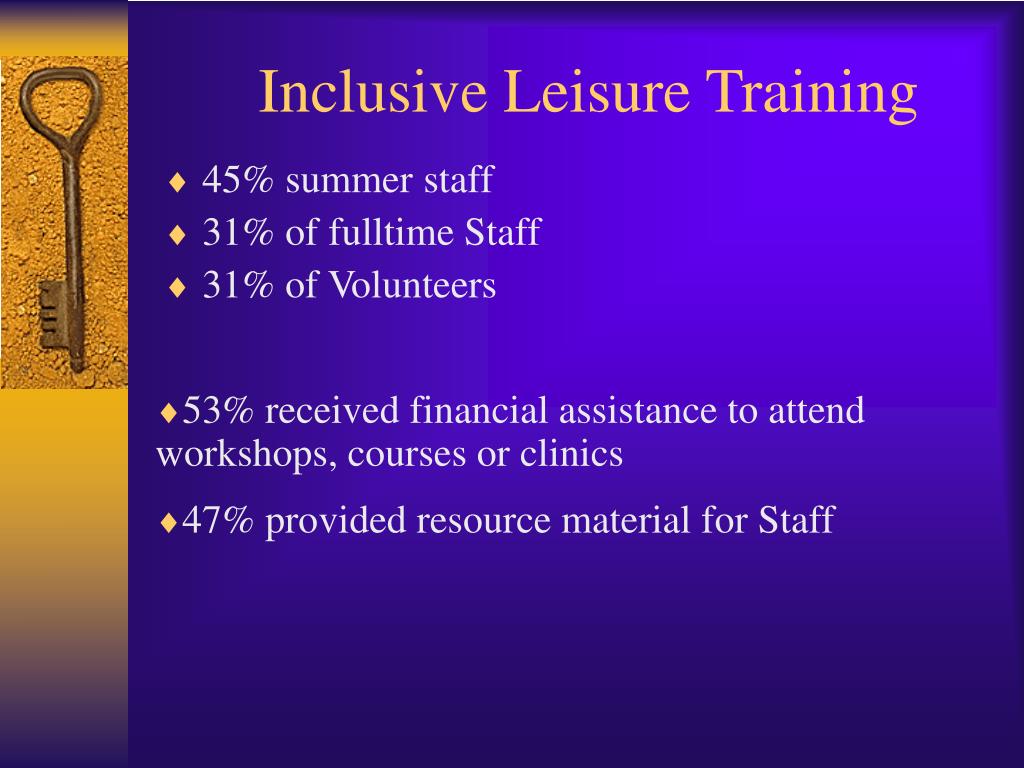 Inclusive Leisure Training

♦ 45% summer staff
♦ 31% of fulltime Staff
♦ 31% of Volunteers

♦53% received financial assistance to attend workshops, courses or clinics

♦47% provided resource material for Staff